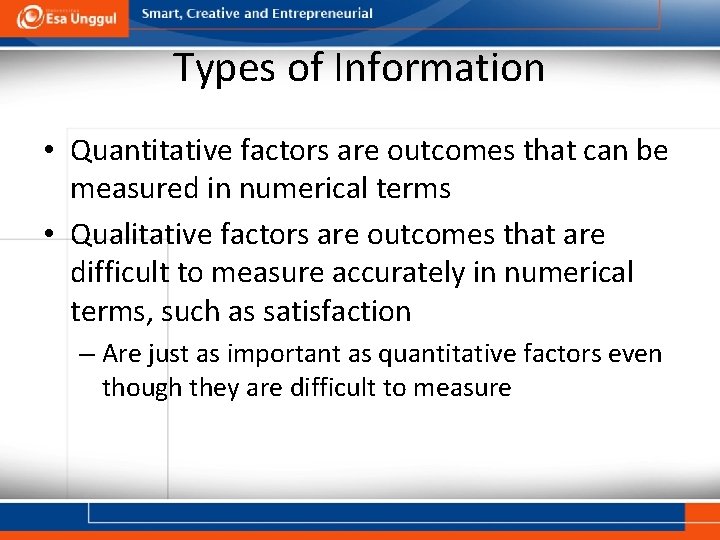 Esa Unggul

Smart, Creative and Entrepreneurial

Types of Information

• Quantitative factors are outcomes that can be measured in numerical terms

• Qualitative factors are outcomes that are difficult to measure accurately in numerical terms, such as satisfaction

– Are just as important as quantitative factors even though they are difficult to measure